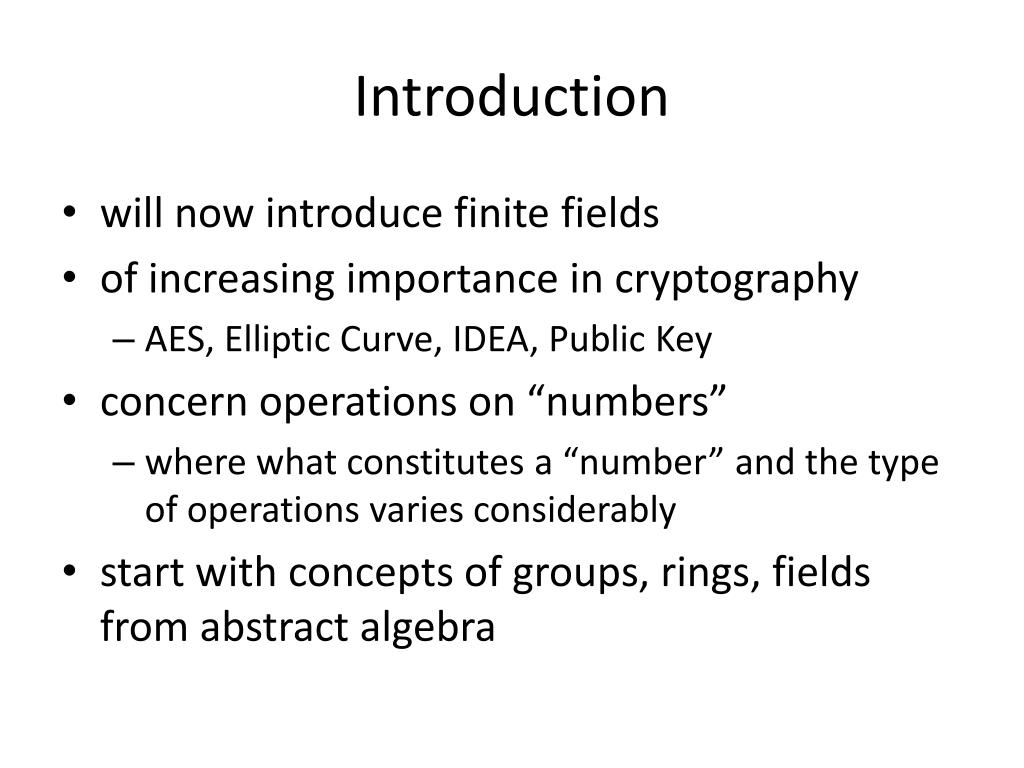 Introduction

• will now introduce finite fields
• of increasing importance in cryptography
– AES, Elliptic Curve, IDEA, Public Key
• concern operations on “numbers”
– where what constitutes a “number” and the type of operations varies considerably
• start with concepts of groups, rings, fields from abstract algebra